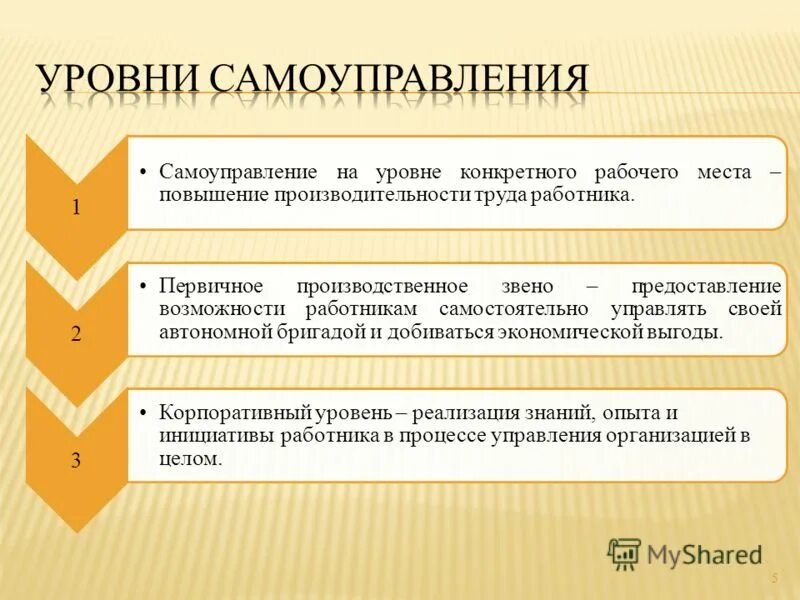 УРОВНИ САМОУПРАВЛЕНИЯ

1

• Самоуправление на уровне конкретного рабочего места – повышение производительности труда работника.

2

• Первичное производственное звено – предоставление возможности работникам самостоятельно управлять своей автономной бригадой и добиваться экономической выгоды.

3

• Корпоративный уровень – реализация знаний, опыта и инициативы работника в процессе управления организацией в целом.

MyShared

5